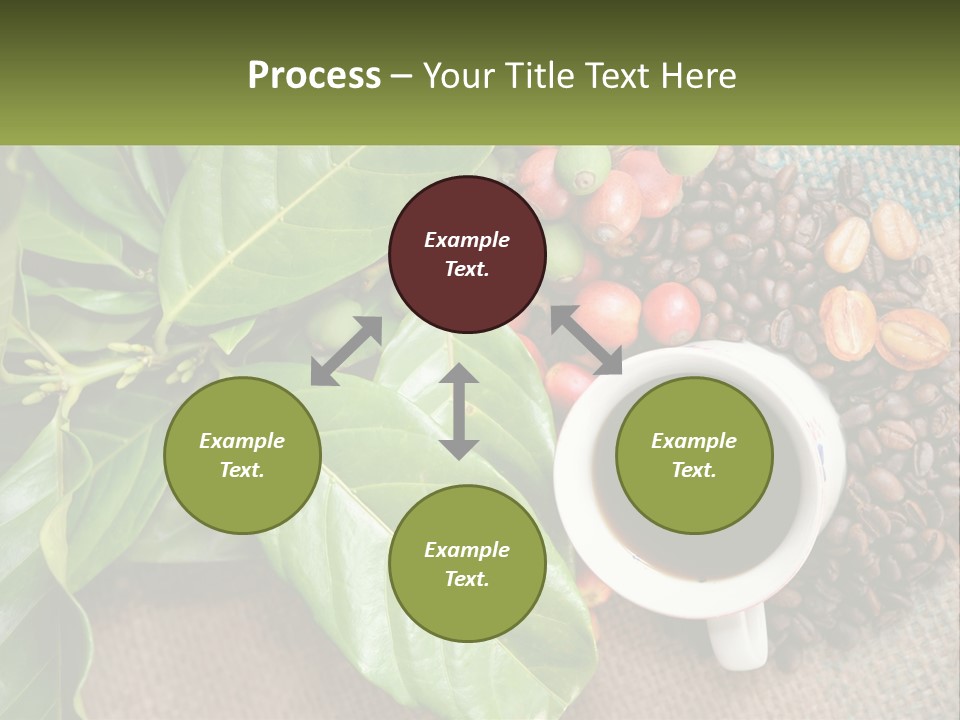 Process – Your Title Text Here

Example Text.

Example Text.

Example Text.

Example Text.